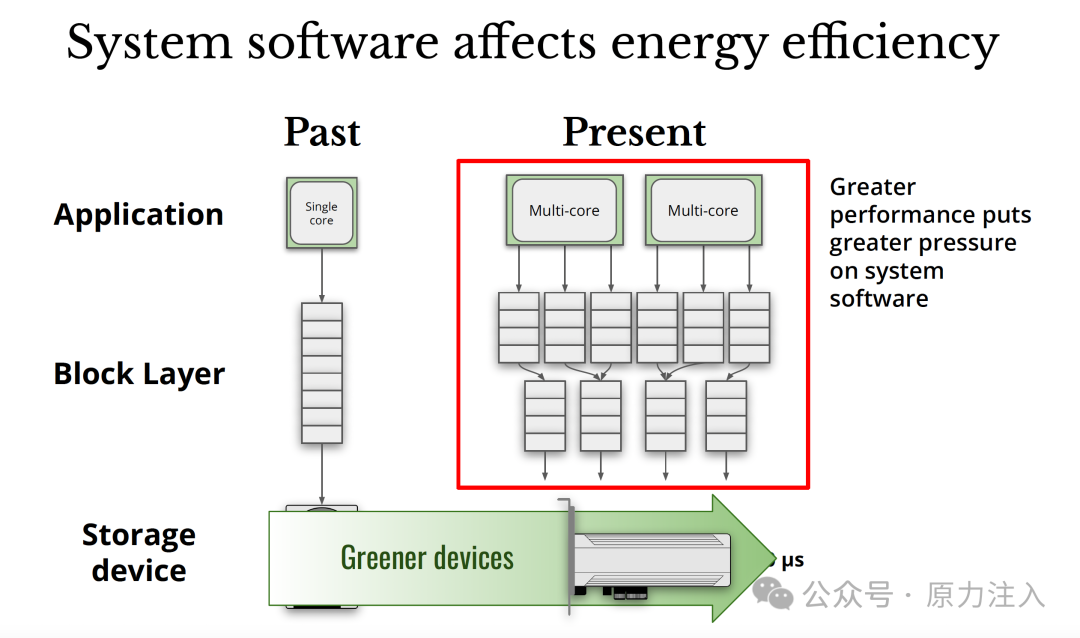 System software affects energy efficiency

Past

Present

Application

Single core

Multi-core

Multi-core

Greater performance puts greater pressure on system software

Block Layer

Storage device

Greener devices

μs

公众号 · 原力注入